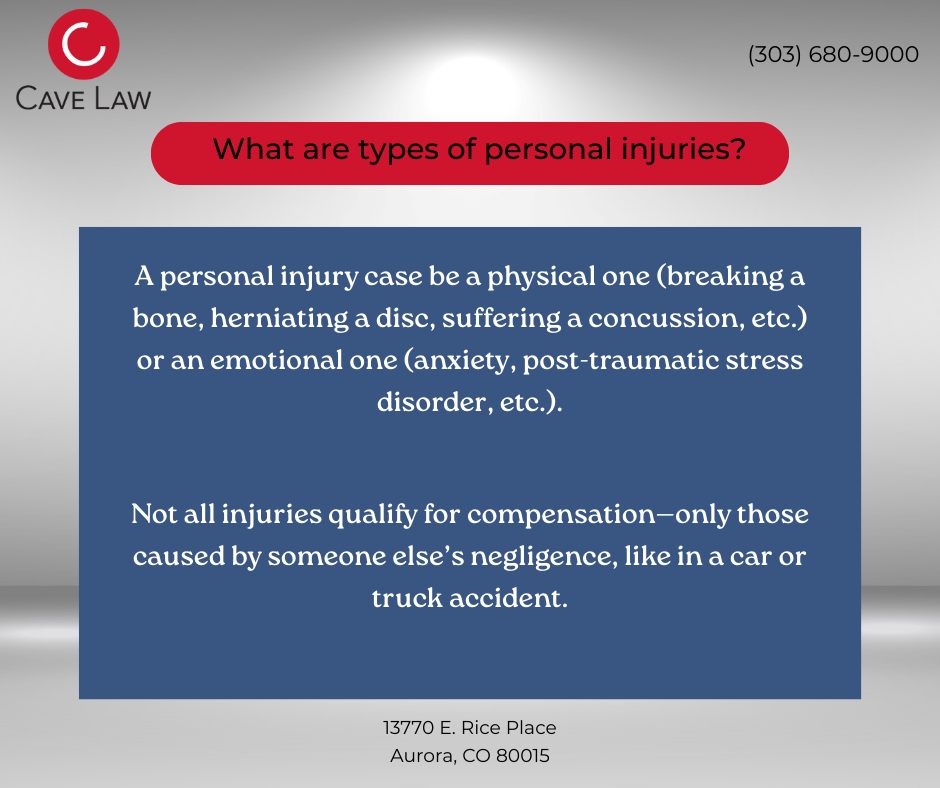 CAVE LAW

(303) 680-9000

What are types of personal injuries?

A personal injury case be a physical one (breaking a bone, herniating a disc, suffering a concussion, etc.) or an emotional one (anxiety, post-traumatic stress disorder, etc.).

Not all injuries qualify for compensation—only those caused by someone else's negligence, like in a car or truck accident.

13770 E. Rice Place
Aurora, CO 80015